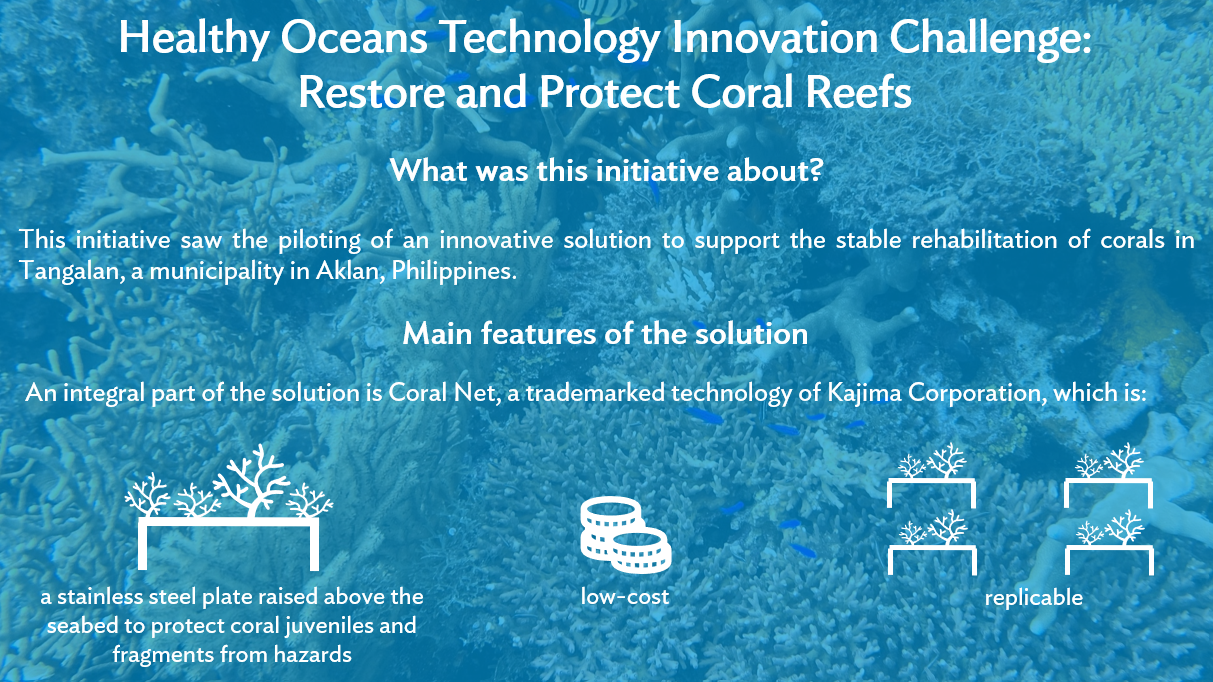 Healthy Oceans Technology Innovation Challenge: Restore and Protect Coral Reefs

What was this initiative about?

This initiative saw the piloting of an innovative solution to support the stable rehabilitation of corals in Tangalan, a municipality in Aklan, Philippines.

Main features of the solution

An integral part of the solution is Coral Net, a trademarked technology of Kajima Corporation, which is:

a stainless steel plate raised above the seabed to protect coral juveniles and fragments from hazards

low-cost

replicable